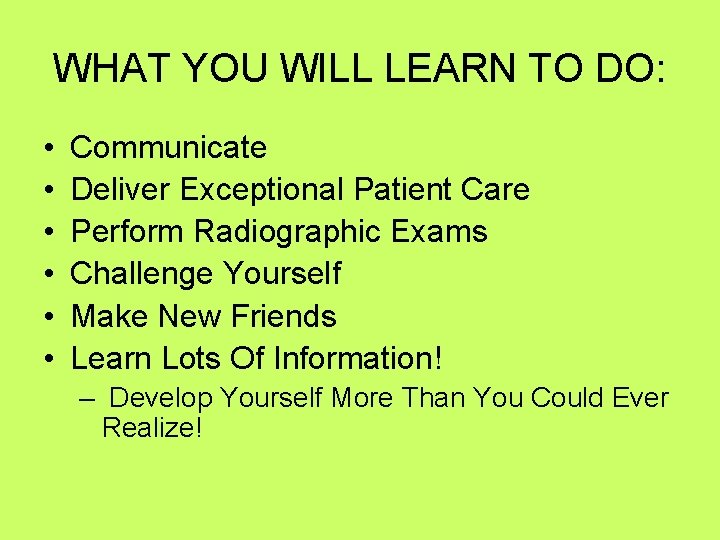 WHAT YOU WILL LEARN TO DO:

• Communicate
• Deliver Exceptional Patient Care
• Perform Radiographic Exams
• Challenge Yourself
• Make New Friends
• Learn Lots Of Information!
– Develop Yourself More Than You Could Ever Realize!